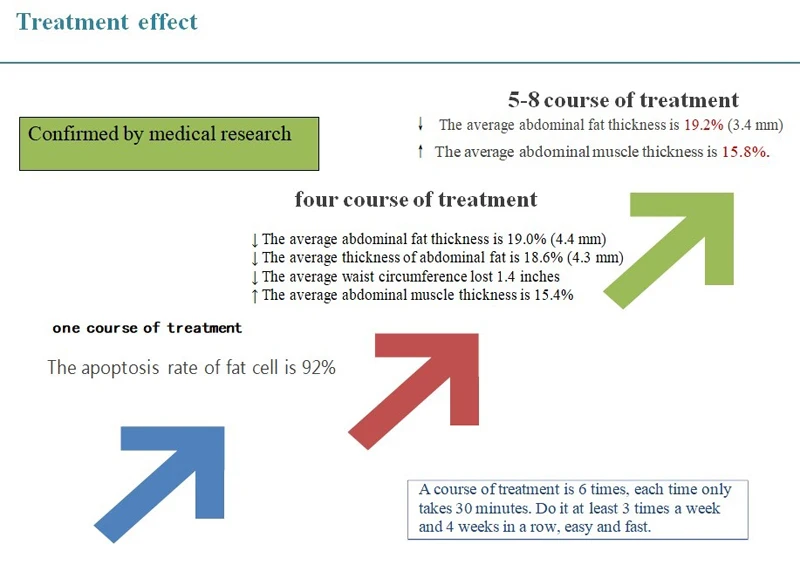 Treatment effect

Confirmed by medical research

5-8 course of treatment

↓ The average abdominal fat thickness is 19.2% (3.4 mm)

↑ The average abdominal muscle thickness is 15.8%.

four course of treatment

↓ The average abdominal fat thickness is 19.0% (4.4 mm)
↓ The average thickness of abdominal fat is 18.6% (4.3 mm)
↓ The average waist circumference lost 1.4 inches
↑ The average abdominal muscle thickness is 15.4%

one course of treatment

The apoptosis rate of fat cell is 92%

A course of treatment is 6 times, each time only takes 30 minutes. Do it at least 3 times a week and 4 weeks in a row, easy and fast.